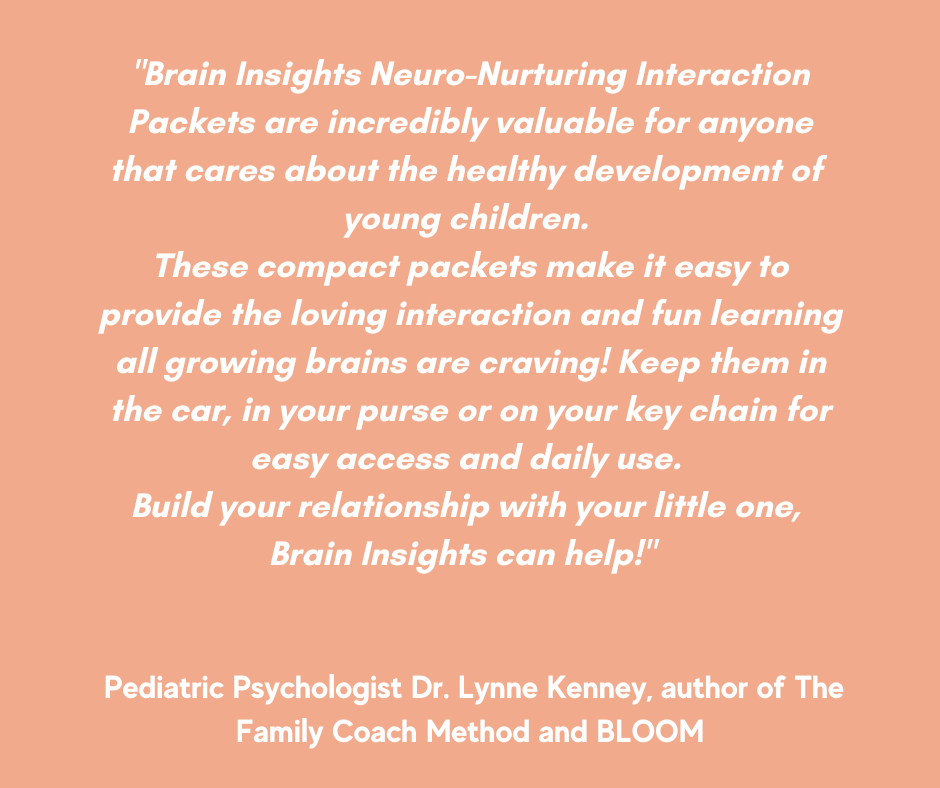 "Brain Insights Neuro-Nurturing Interaction Packets are incredibly valuable for anyone that cares about the healthy development of young children.
These compact packets make it easy to provide the loving interaction and fun learning all growing brains are craving! Keep them in the car, in your purse or on your key chain for easy access and daily use.
Build your relationship with your little one, Brain Insights can help!"

Pediatric Psychologist Dr. Lynne Kenney, author of The Family Coach Method and BLOOM